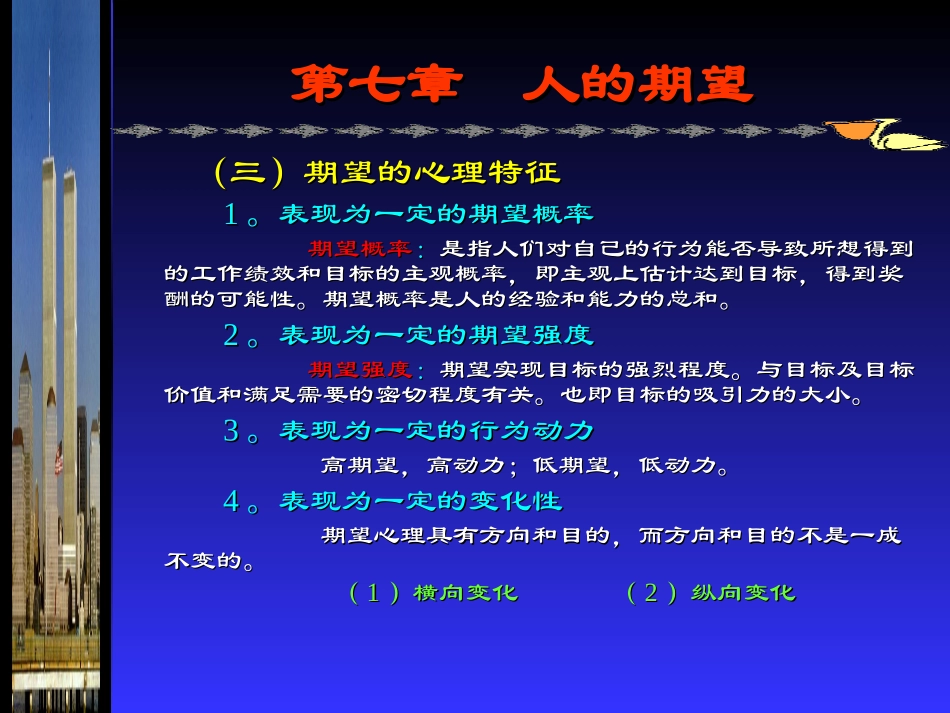 第七章　人的期望

（三）期望的心理特征

1。表现为一定的期望概率

期望概率：是指人们对自己的行为能否导致所想得到的工作绩效和目标的主观概率，即主观上估计达到目标，得到奖酬的可能性。期望概率是人的经验和能力的总和。

2。表现为一定的期望强度

期望强度：期望实现目标的强烈程度。与目标及目标价值和满足需要的密切程度有关。也即目标的吸引力的大小。

3。表现为一定的行为动力

高期望，高动力；低期望，低动力。

4。表现为一定的变化性

期望心理具有方向和目的，而方向和目的不是一成不变的。

（1）横向变化　（2）纵向变化